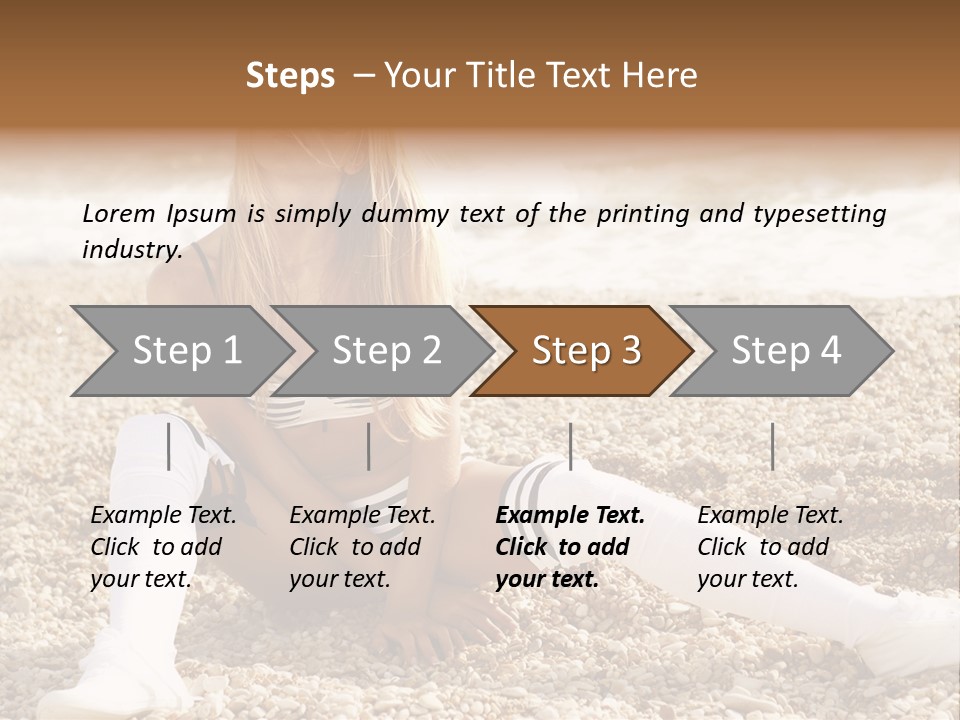 Steps – Your Title Text Here

Lorem Ipsum is simply dummy text of the printing and typesetting industry.

Step 1

Step 2

Step 3

Step 4

Example Text. Click to add your text.

Example Text. Click to add your text.

Example Text. Click to add your text.

Example Text. Click to add your text.